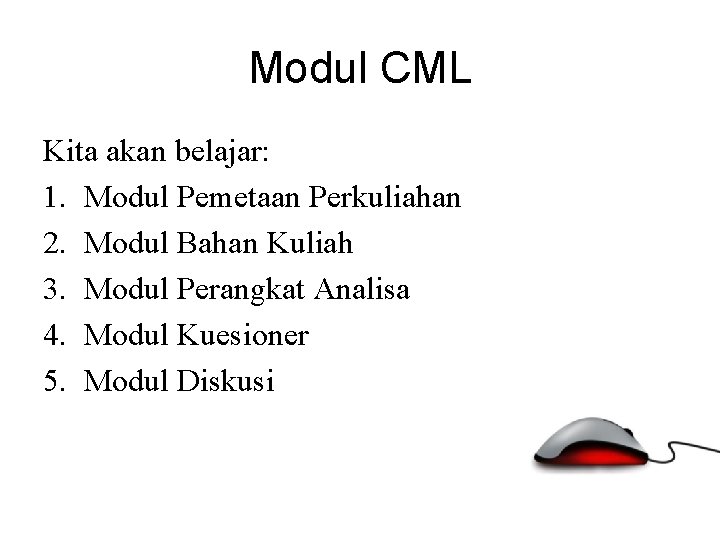 Modul CML

Kita akan belajar:
1. Modul Pemetaan Perkuliahan
2. Modul Bahan Kuliah
3. Modul Perangkat Analisa
4. Modul Kuesioner
5. Modul Diskusi